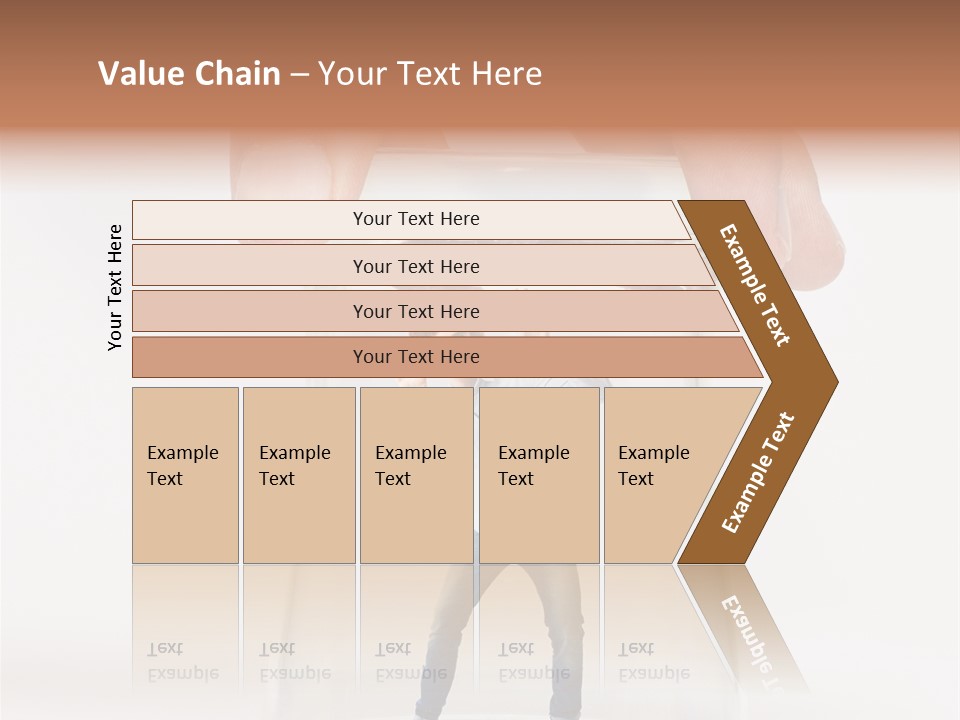 Value Chain – Your Text Here

Your Text Here

Your Text Here

Your Text Here

Your Text Here

Your Text Here

Example Text

Example Text

Example Text

Example Text

Example Text

Example Text

Example Text